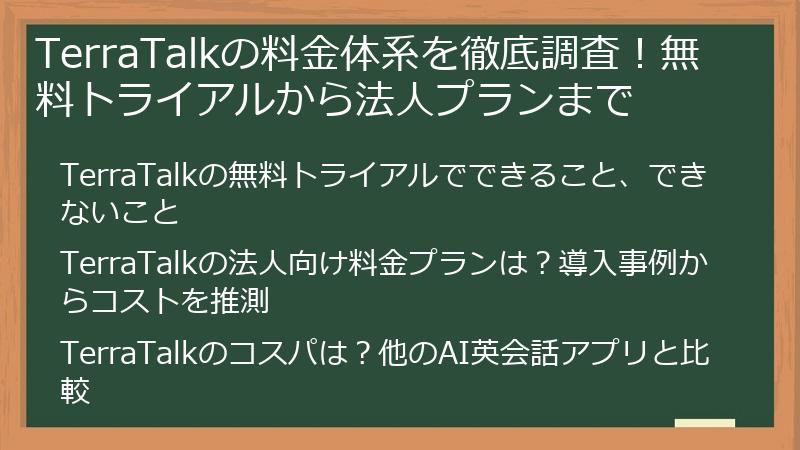 TerraTalkの料金体系を徹底調査！無料トライアルから法人プランまで

TerraTalkの無料トライアルでできること、できないこと

TerraTalkの法人向け料金プランは？導入事例からコストを推測

TerraTalkのコスパは？他のAI英会話アプリと比較